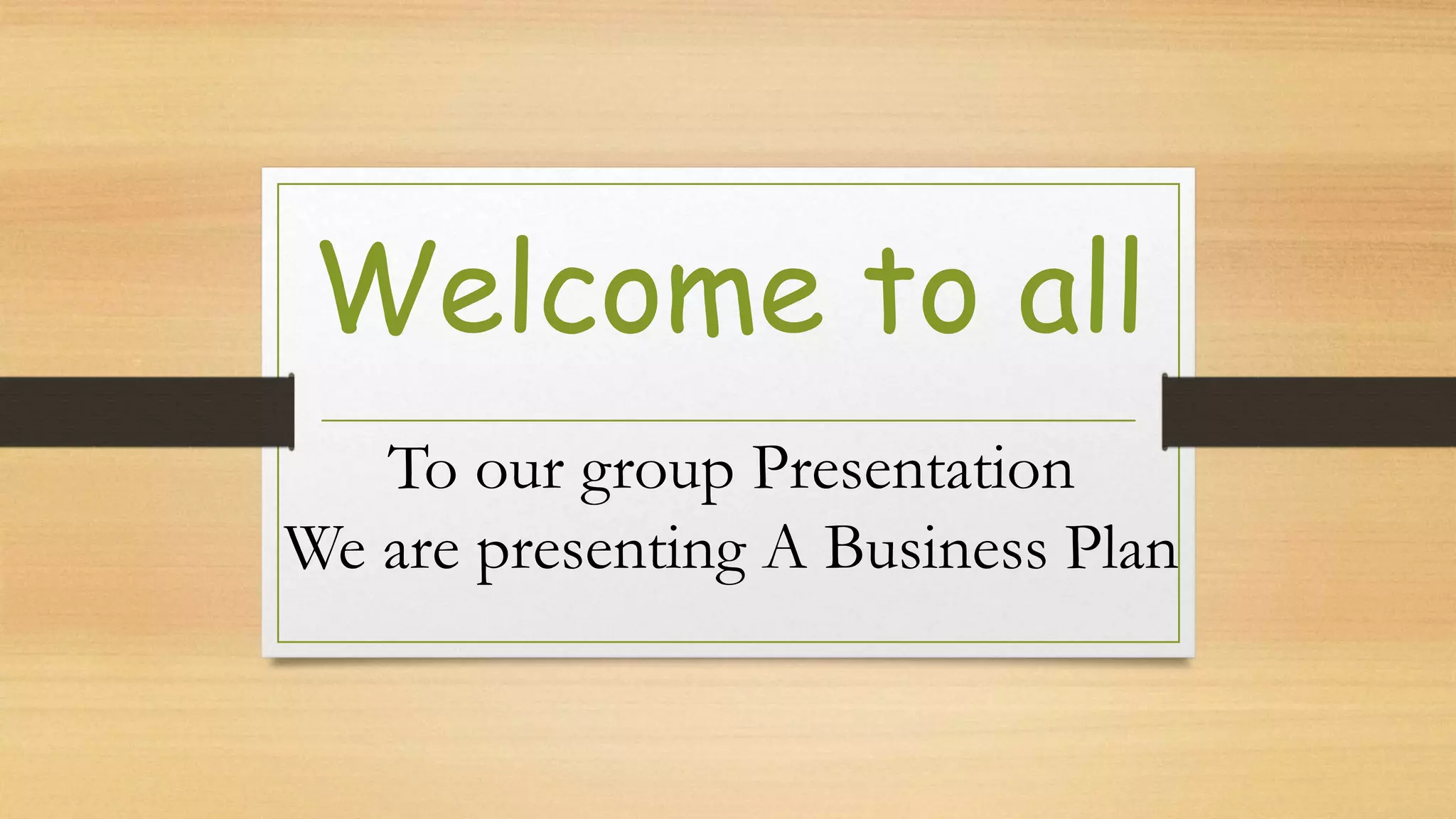 Welcome to all

To our group Presentation
We are presenting A Business Plan